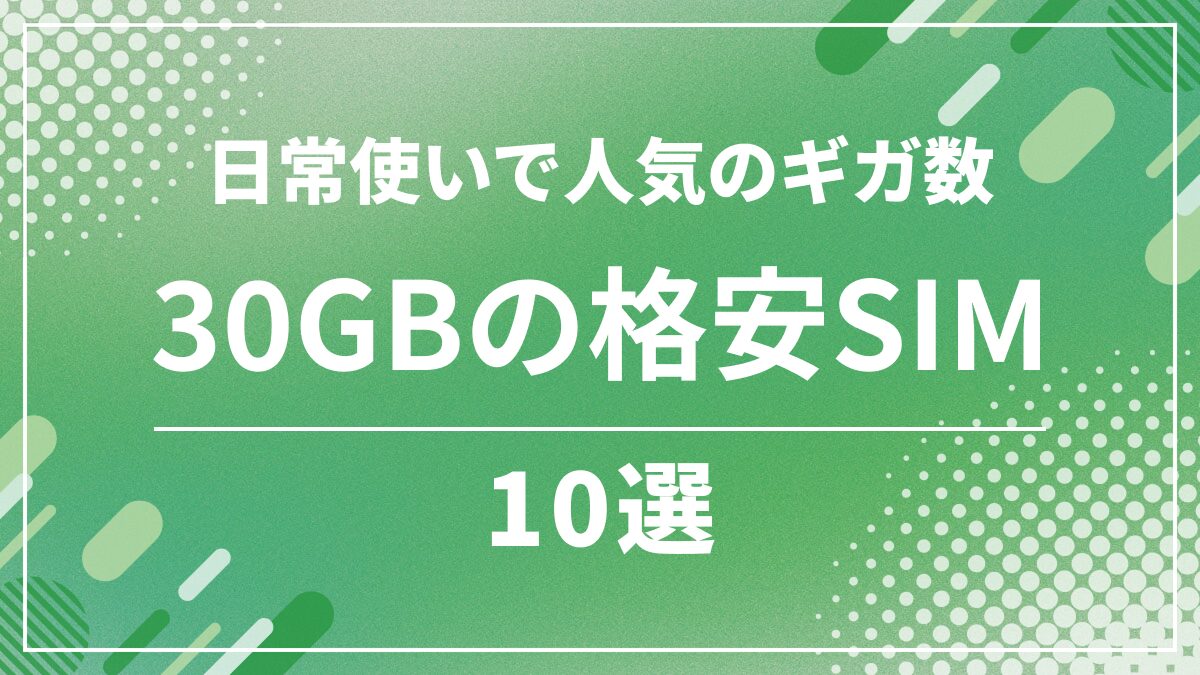 日常使いで人気のギガ数

30GBの格安SIM

10選